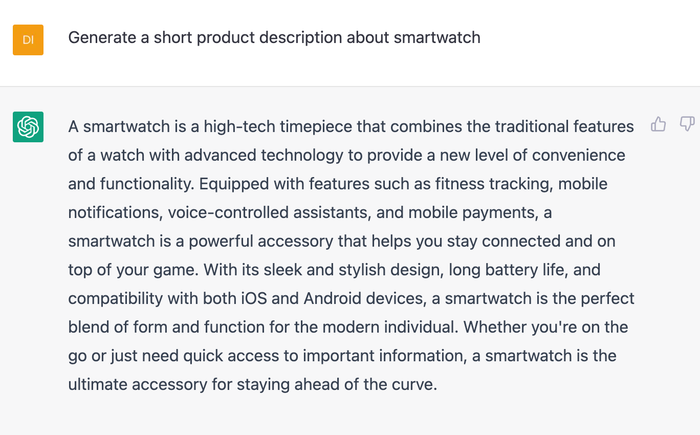 DI

Generate a short product description about smartwatch

A smartwatch is a high-tech timepiece that combines the traditional features of a watch with advanced technology to provide a new level of convenience and functionality. Equipped with features such as fitness tracking, mobile notifications, voice-controlled assistants, and mobile payments, a smartwatch is a powerful accessory that helps you stay connected and on top of your game. With its sleek and stylish design, long battery life, and compatibility with both iOS and Android devices, a smartwatch is the perfect blend of form and function for the modern individual. Whether you're on the go or just need quick access to important information, a smartwatch is the ultimate accessory for staying ahead of the curve.